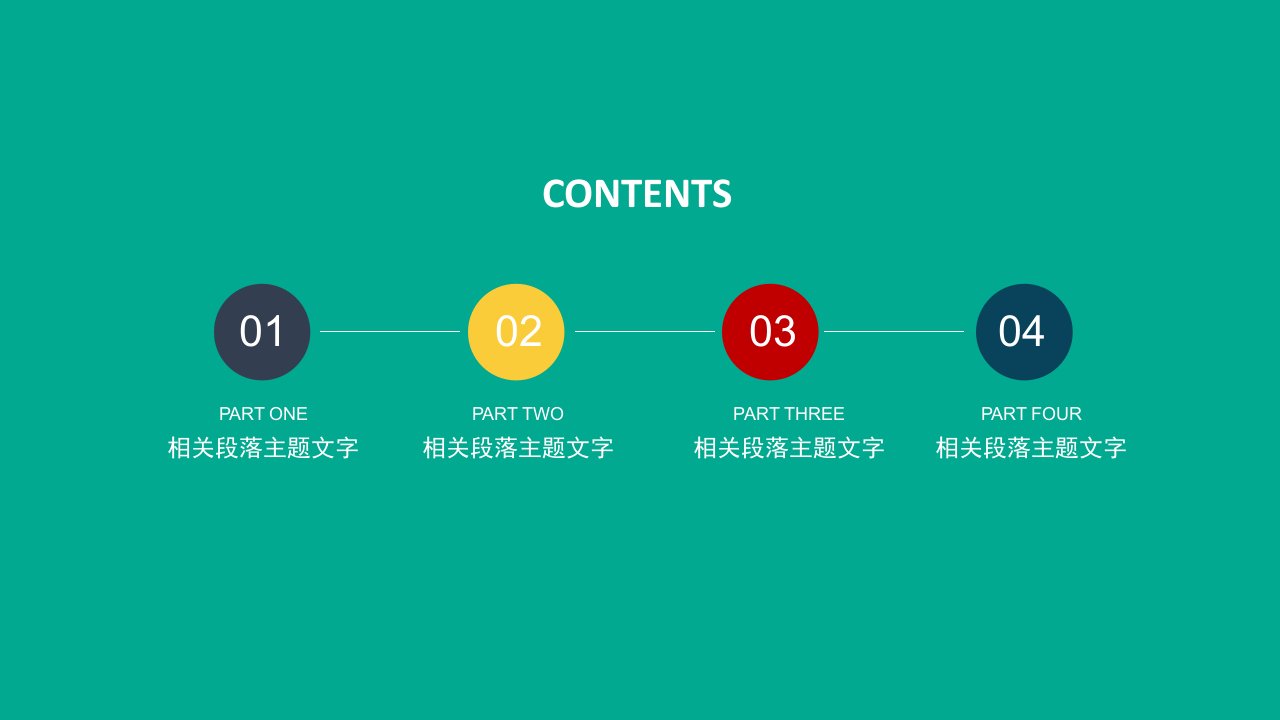 CONTENTS

01

PART ONE
相关段落主题文字

02

PART TWO
相关段落主题文字

03

PART THREE
相关段落主题文字

04

PART FOUR
相关段落主题文字